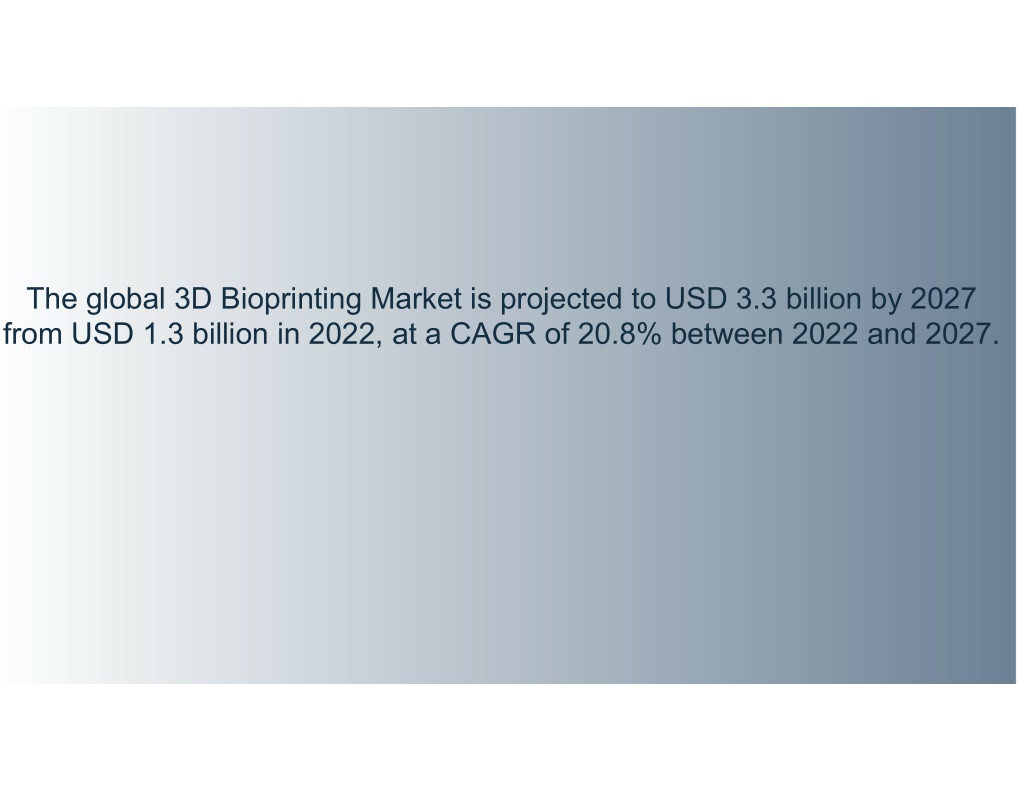 The global 3D Bioprinting Market is projected to USD 3.3 billion by 2027 from USD 1.3 billion in 2022, at a CAGR of 20.8% between 2022 and 2027.